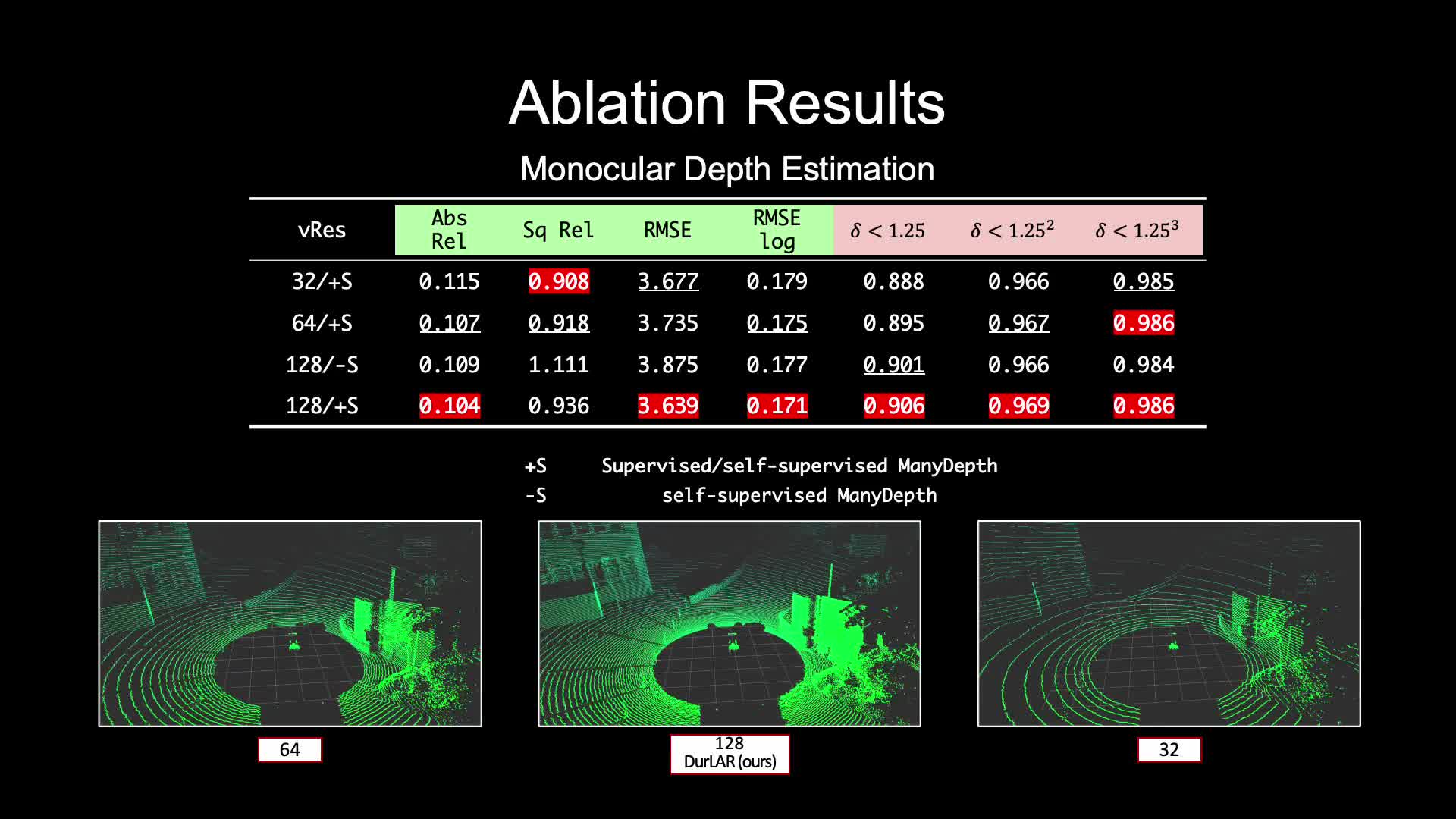 Ablation Results

Monocular Depth Estimation

| vRes | Abs Rel | Sq Rel | RMSE | RMSE log | $\delta < 1.25$ | $\delta < 1.25^2$ | $\delta < 1.25^3$ |
|---|---|---|---|---|---|---|---|
| 32/+S | 0.115 | 0.908 | 3.677 | 0.179 | 0.888 | 0.966 | 0.985 |
| 64/+S | 0.107 | 0.918 | 3.735 | 0.175 | 0.895 | 0.967 | 0.986 |
| 128/-S | 0.109 | 1.111 | 3.875 | 0.177 | 0.901 | 0.966 | 0.984 |
| 128/+S | 0.104 | 0.936 | 3.639 | 0.171 | 0.906 | 0.969 | 0.986 |

+S Supervised/self-supervised ManyDepth
-S self-supervised ManyDepth

64

128
DurLAR (ours)

32